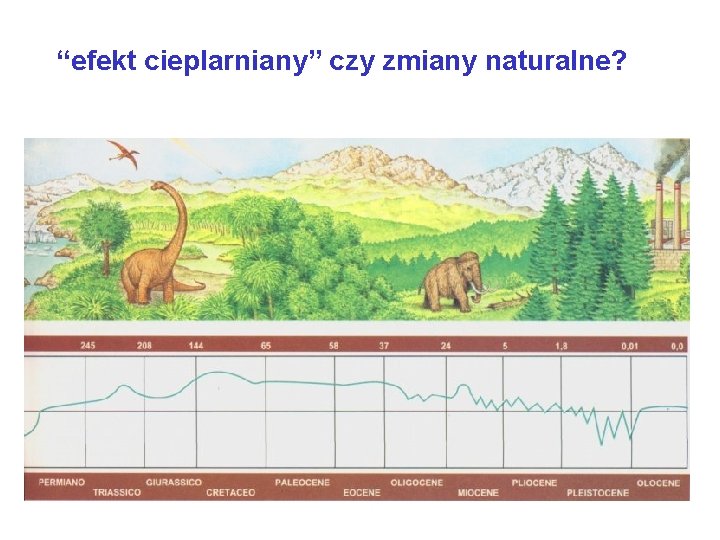 “efekt cieplarniany” czy zmiany naturalne?

245 208 144 65 58 37 24 5 1,8 0,01 0,0

PERMIANO TRIASSICO GIURASSICO CRETACEO PALEOCENE EOCENE OLIGOCENE MIOCENE PLIOCENE PLEISTOCENE OLOCENE